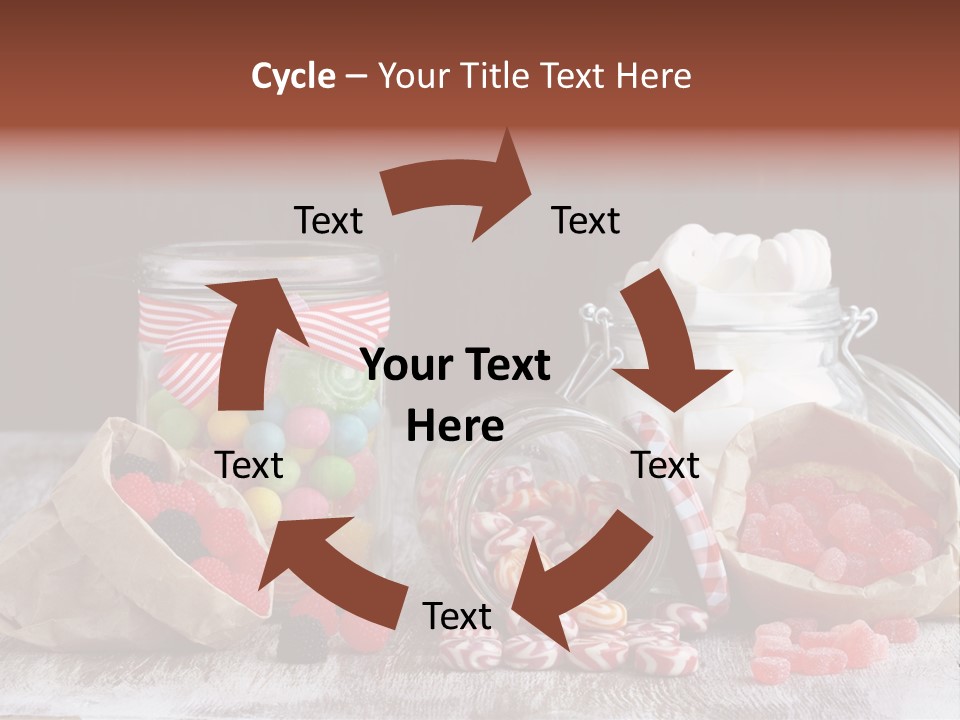 Cycle – Your Title Text Here

Text

Text

Your Text Here

Text

Text

Text